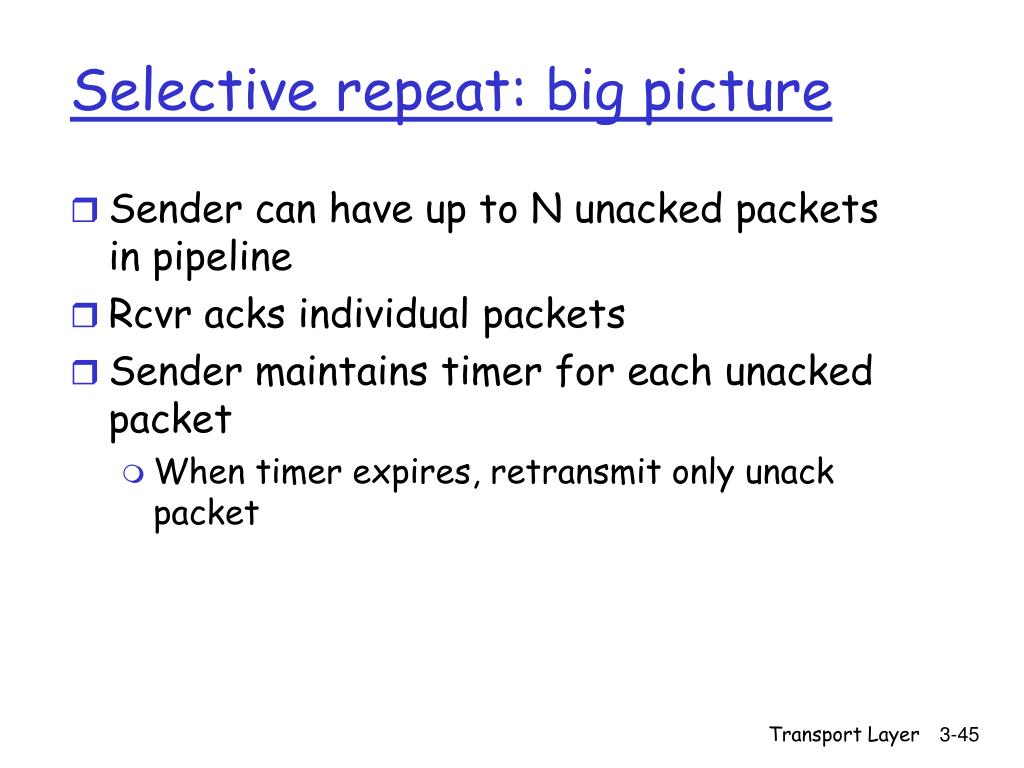 Selective repeat: big picture

Sender can have up to N unacked packets in pipeline

Rcvr acks individual packets

Sender maintains timer for each unacked packet

When timer expires, retransmit only unack packet

Transport Layer 3-45